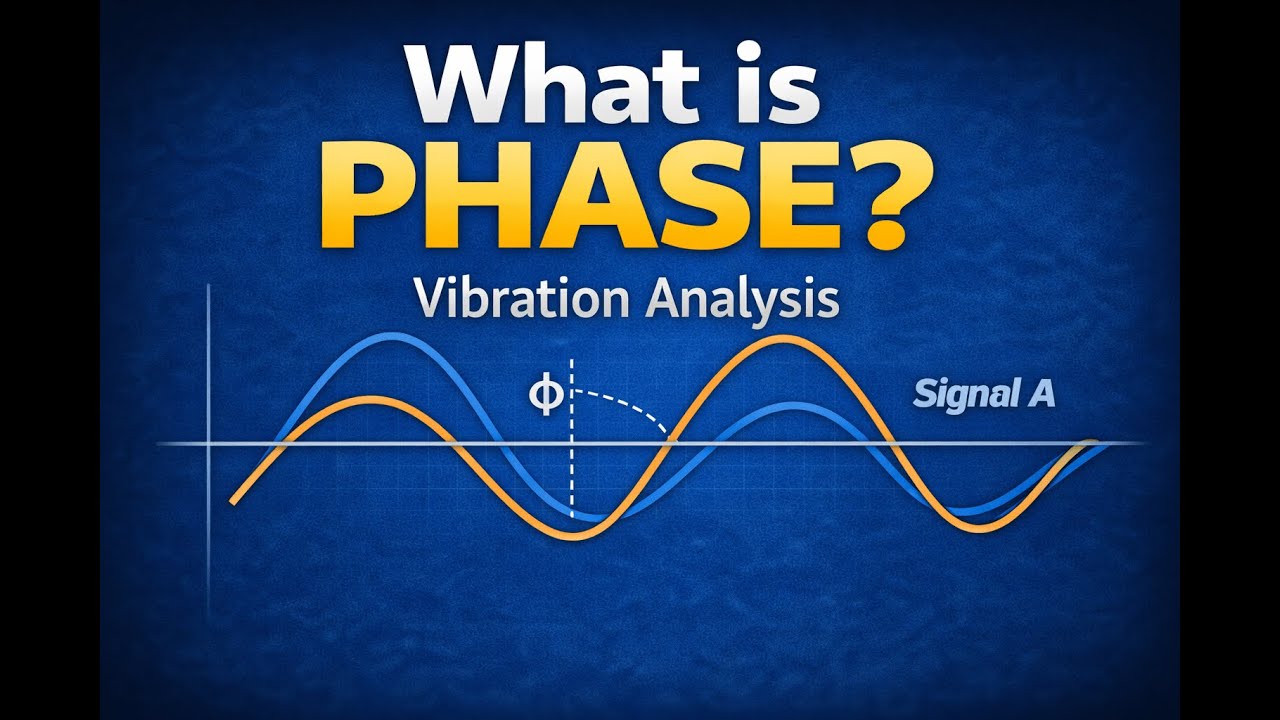 What is
PHASE?
Vibration Analysis

$\phi$

Signal A